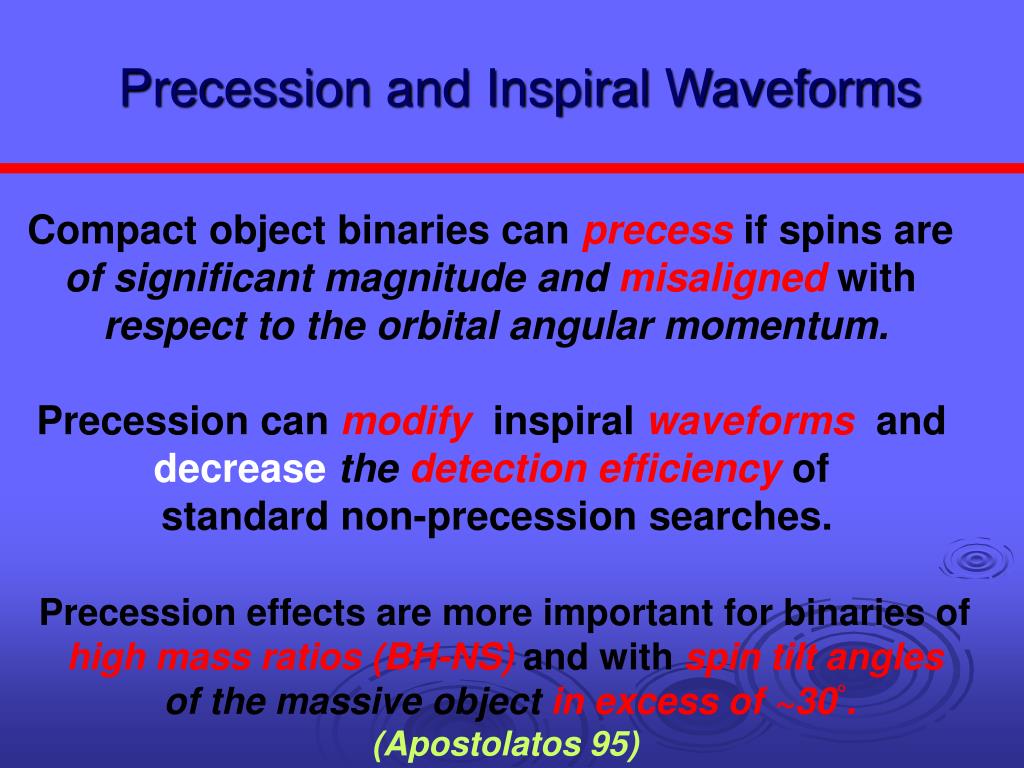 Precession and Inspiral Waveforms

Compact object binaries can precess if spins are of significant magnitude and misaligned with respect to the orbital angular momentum.

Precession can modify inspiral waveforms and decrease the detection efficiency of standard non-precession searches.

Precession effects are more important for binaries of high mass ratios (BH-NS) and with spin tilt angles of the massive object in excess of ~30°.
(Apostolatos 95)